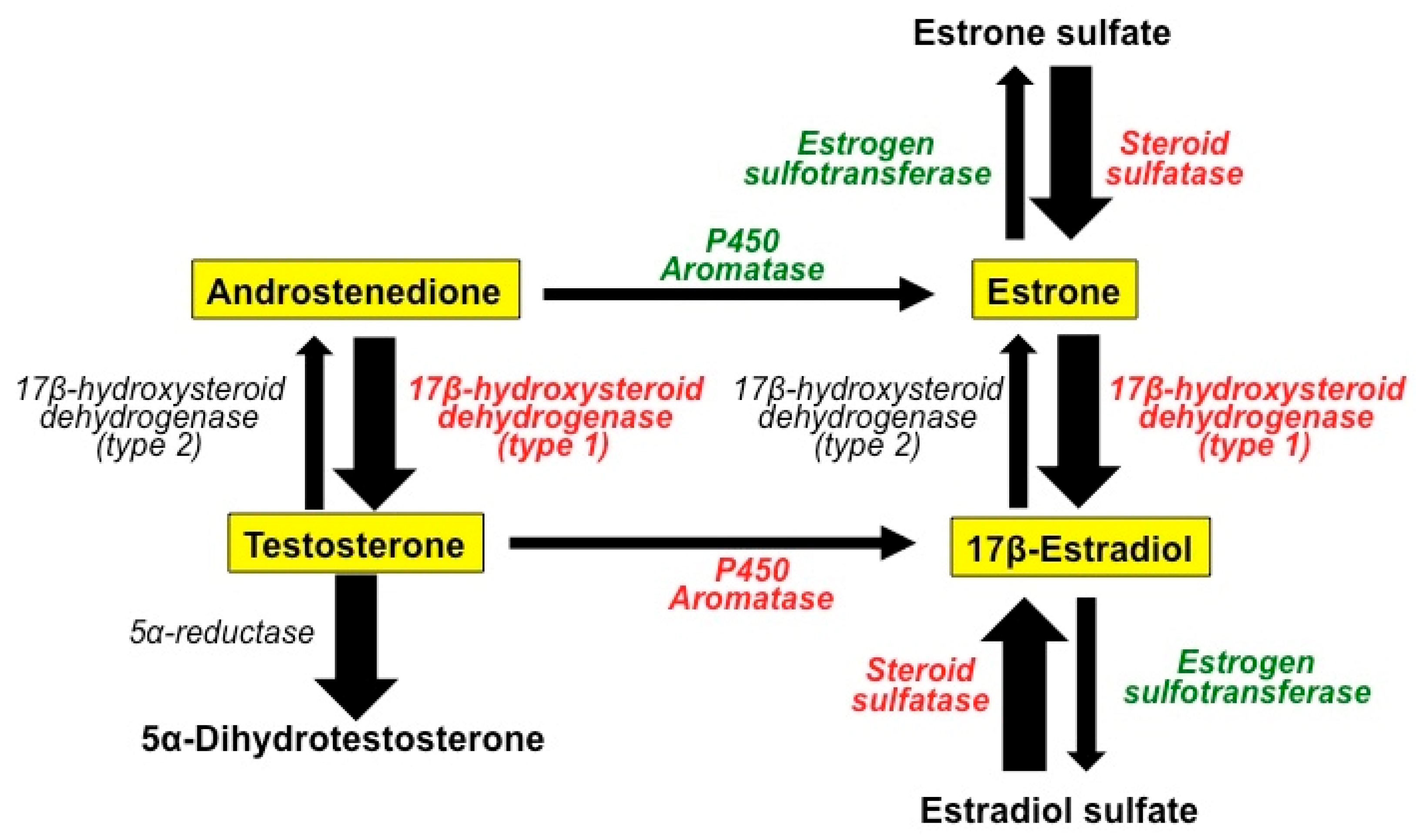 Estrone sulfate

Estrogen sulfotransferase

Steroid sulfatase

P450 Aromatase

Androstenedione

Estrone

17β-hydroxysteroid dehydrogenase (type 2)

17β-hydroxysteroid dehydrogenase (type 1)

17β-hydroxysteroid dehydrogenase (type 2)

17β-hydroxysteroid dehydrogenase (type 1)

Testosterone

17β-Estradiol

P450 Aromatase

5α-reductase

Steroid sulfatase

Estrogen sulfotransferase

5α-Dihydrotestosterone

Estradiol sulfate